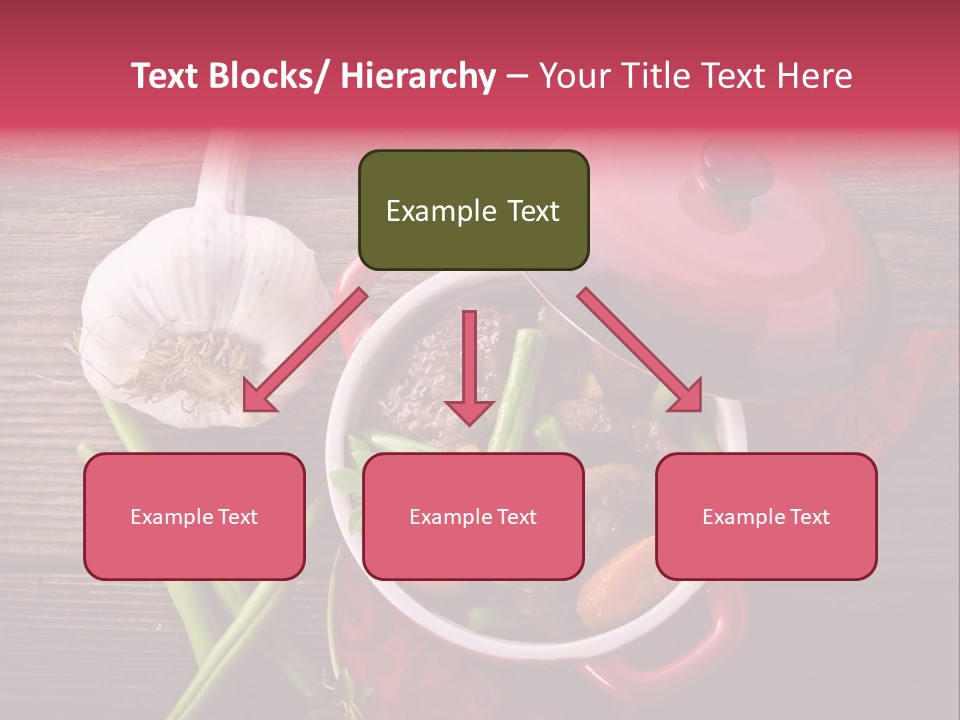 Text Blocks/ Hierarchy – Your Title Text Here

Example Text

Example Text

Example Text

Example Text